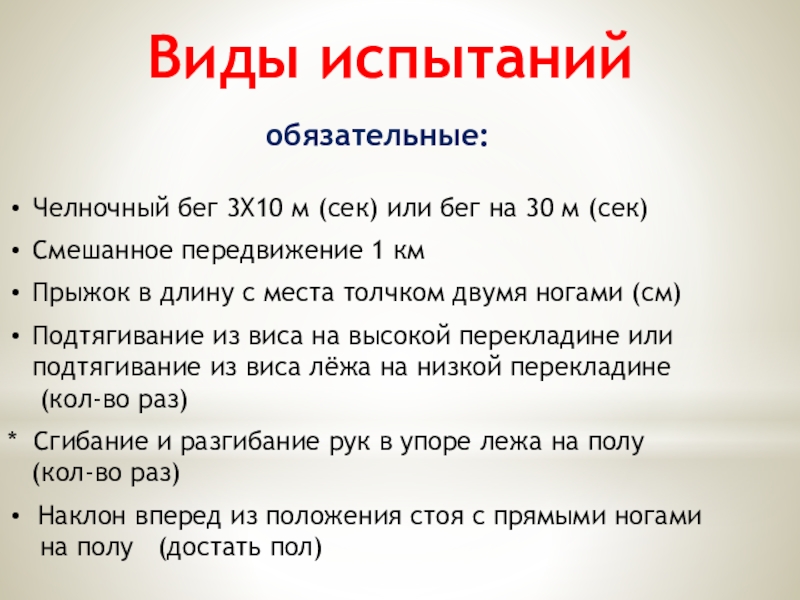 Виды испытаний

обязательные:

• Челночный бег 3Х10 м (сек) или бег на 30 м (сек)

• Смешанное передвижение 1 км

• Прыжок в длину с места толчком двумя ногами (см)

• Подтягивание из виса на высокой перекладине или подтягивание из виса лёжа на низкой перекладине (кол-во раз)

* Сгибание и разгибание рук в упоре лежа на полу (кол-во раз)

• Наклон вперед из положения стоя с прямыми ногами на полу (достать пол)